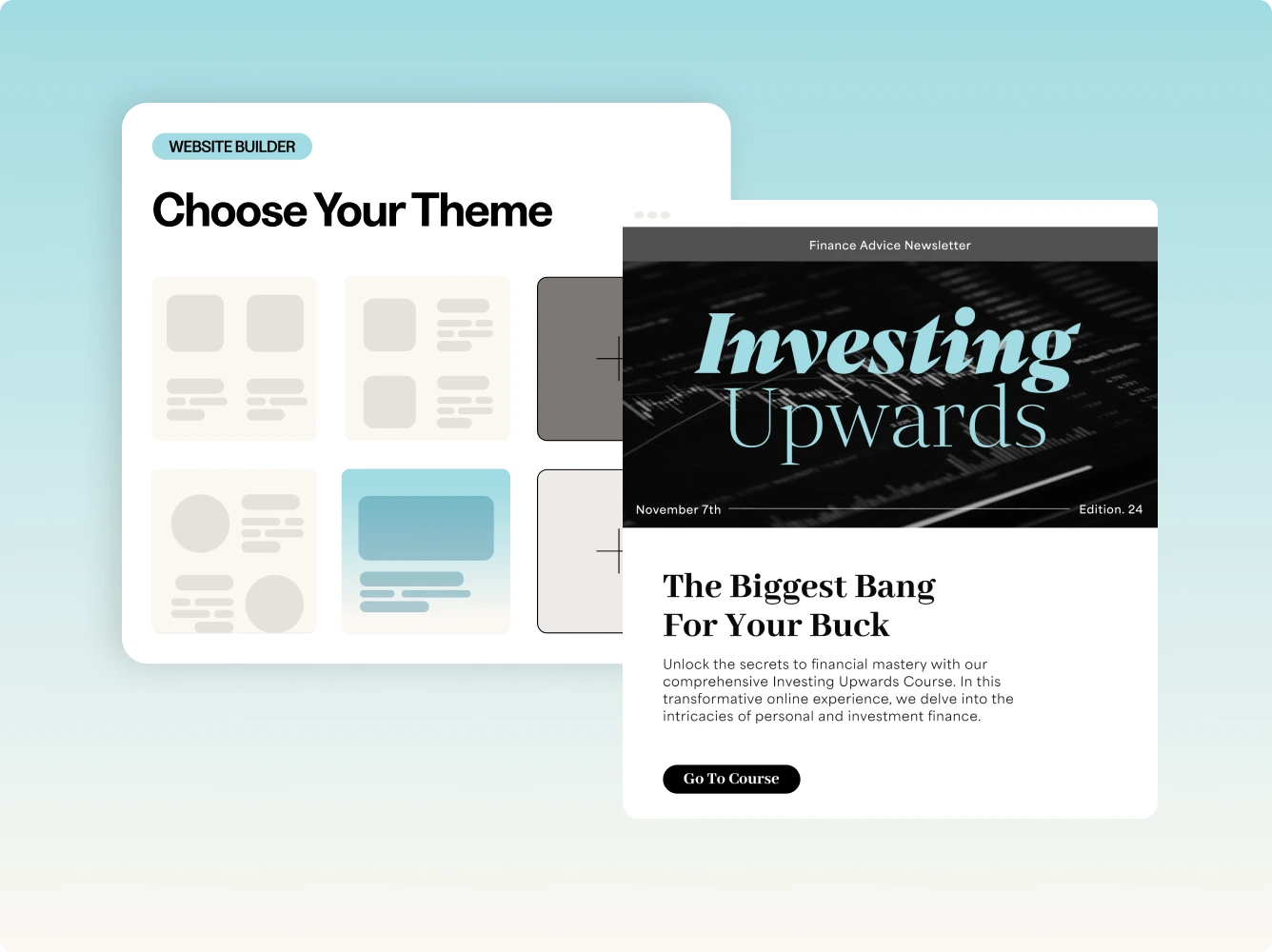 WEBSITE BUILDER

Choose Your Theme

Finance Advice Newsletter

Investing Upwards

November 7th

Edition. 24

The Biggest Bang For Your Buck

Unlock the secrets to financial mastery with our comprehensive Investing Upwards Course. In this transformative online experience, we delve into the intricacies of personal and investment finance.

Go To Course